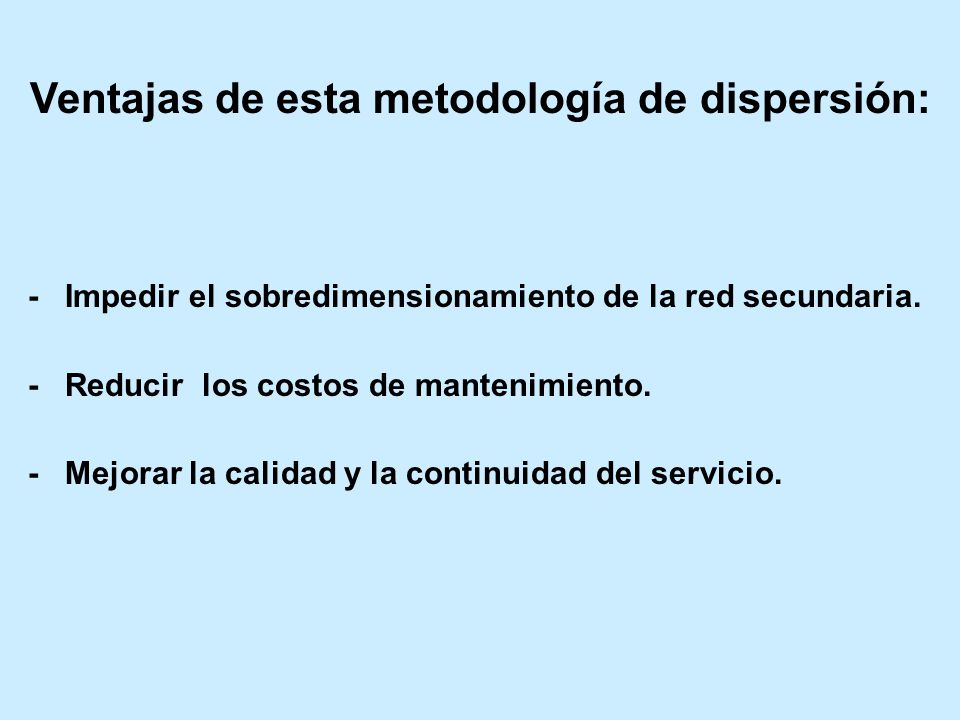 Ventajas de esta metodología de dispersión:

- Impedir el sobredimensionamiento de la red secundaria.

- Reducir los costos de mantenimiento.

- Mejorar la calidad y la continuidad del servicio.